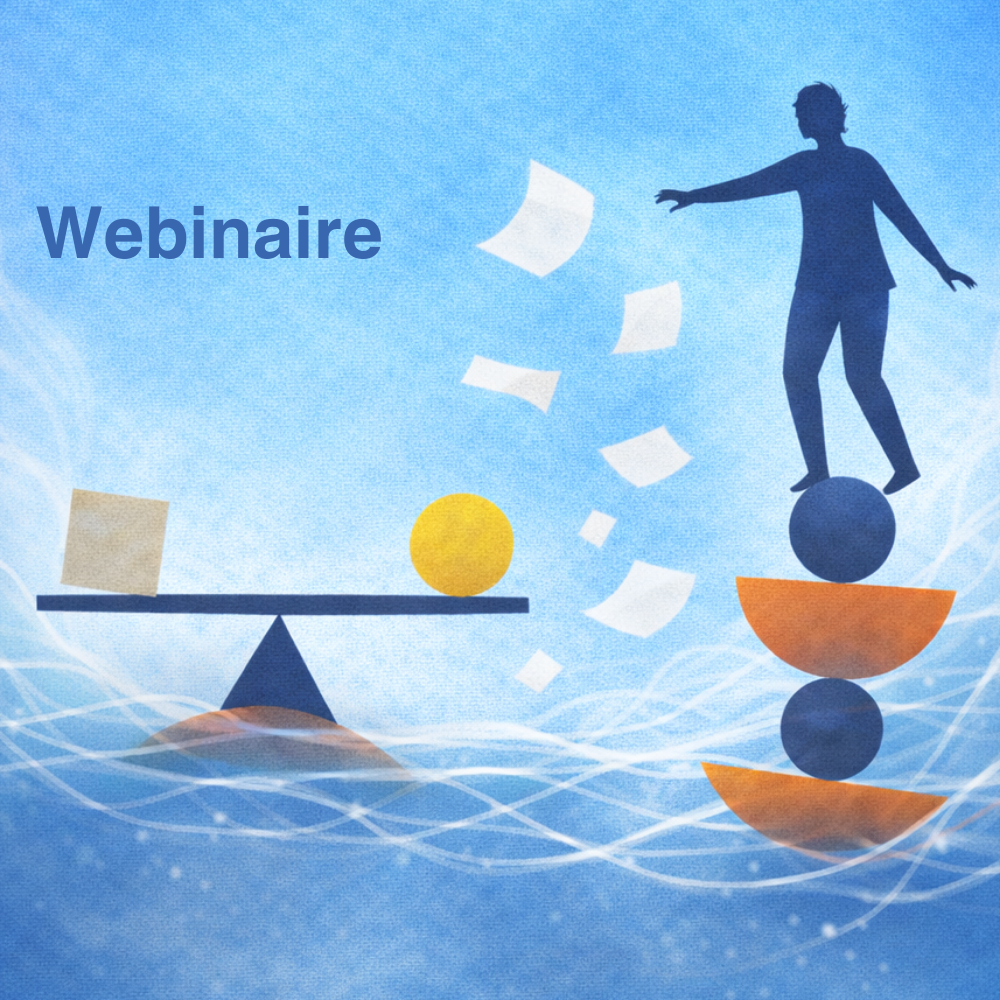 Webinaire